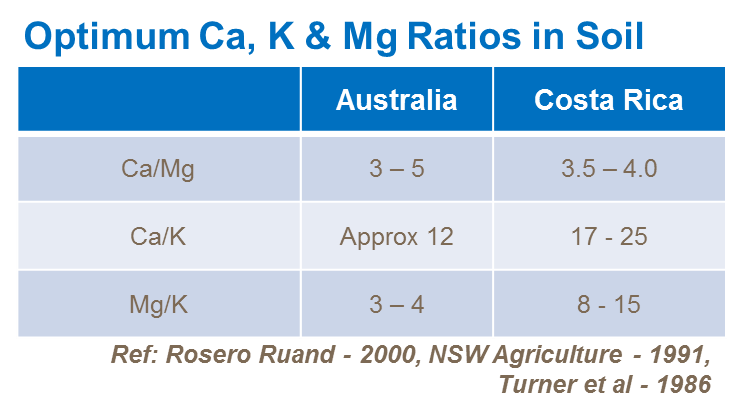 Optimum Ca, K & Mg Ratios in Soil

| | Australia | Costa Rica |
|---|---|---|
| Ca/Mg | 3 – 5 | 3.5 – 4.0 |
| Ca/K | Approx 12 | 17 - 25 |
| Mg/K | 3 – 4 | 8 - 15 |

Ref: Rosero Ruand - 2000, NSW Agriculture - 1991, Turner et al - 1986